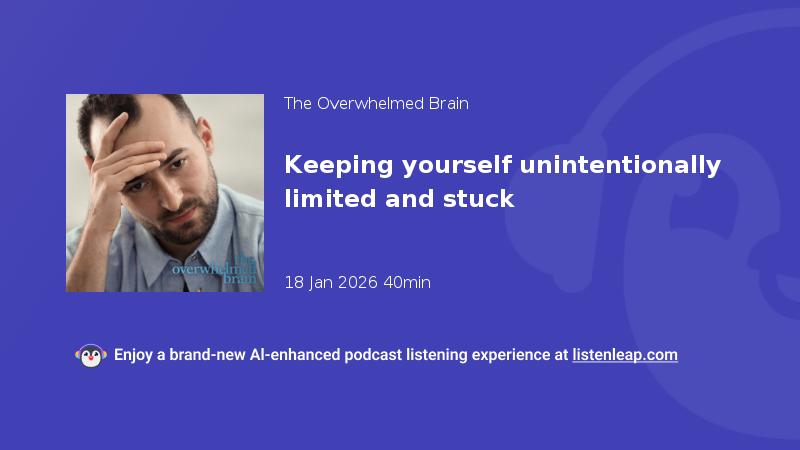 the overwhelmed brain

The Overwhelmed Brain

Keeping yourself unintentionally limited and stuck

18 Jan 2026 40min

Enjoy a brand-new AI-enhanced podcast listening experience at listenleap.com